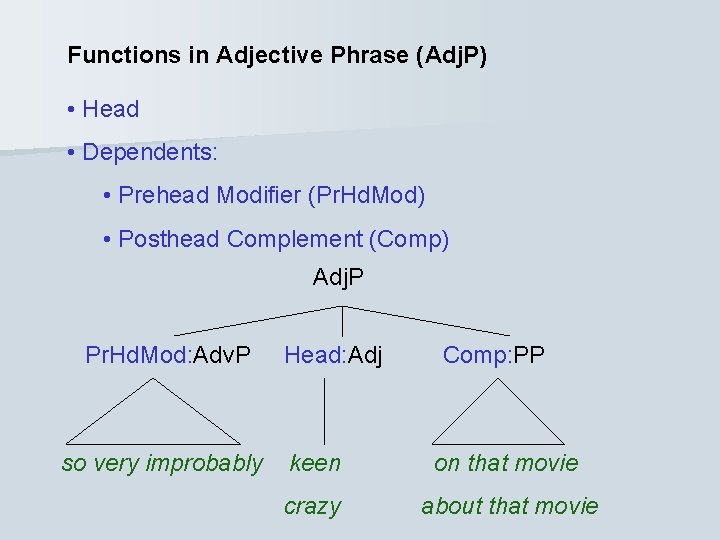 Functions in Adjective Phrase (AdjP)

• Head

• Dependents:

• Prehead Modifier (PrHdMod)

• Posthead Complement (Comp)

AdjP

PrHdMod:AdvP Head:Adj Comp:PP

so very improbably keen on that movie

crazy about that movie